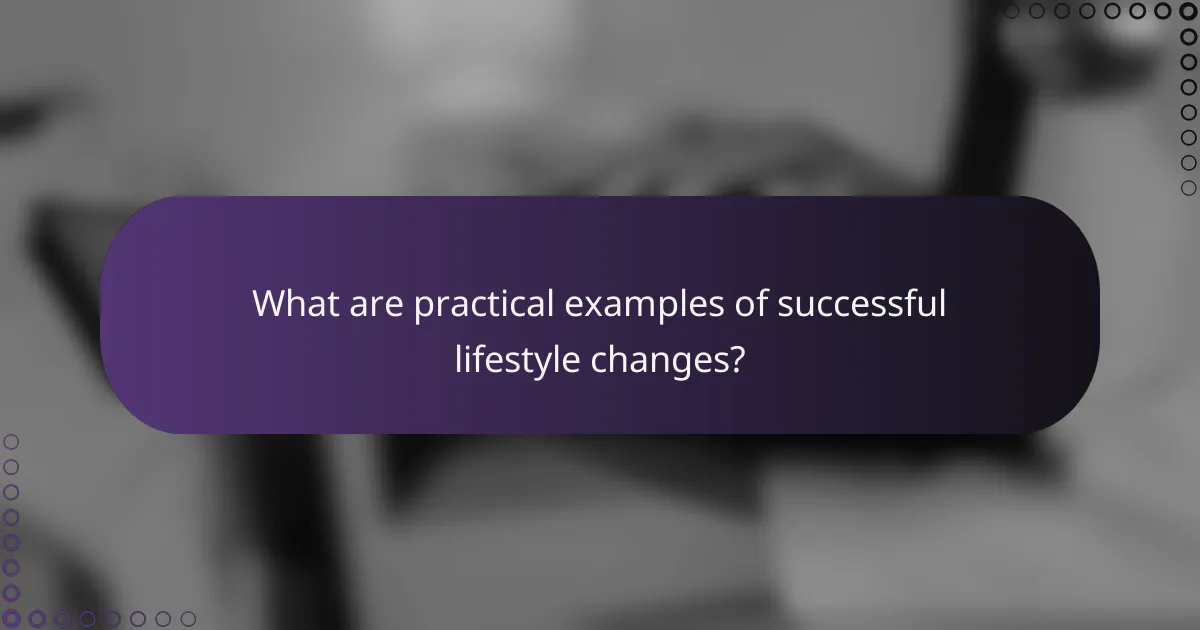 What are practical examples of successful lifestyle changes?